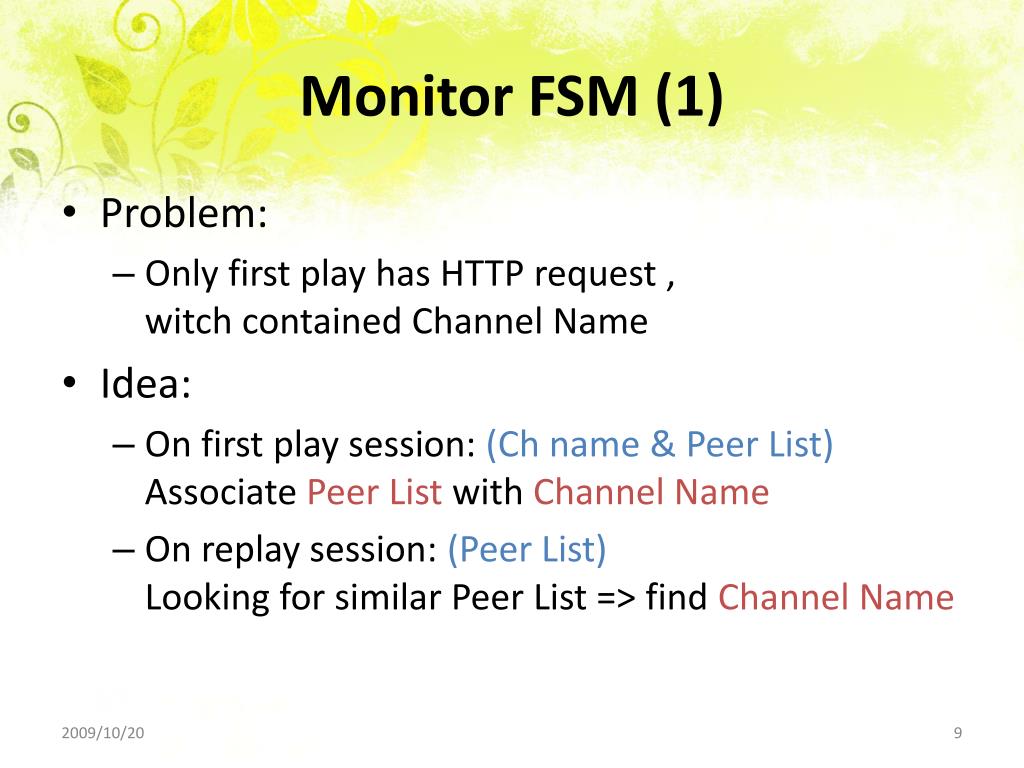 Monitor FSM (1)

• Problem:
– Only first play has HTTP request , witch contained Channel Name

• Idea:
– On first play session: (Ch name & Peer List) Associate Peer List with Channel Name
– On replay session: (Peer List) Looking for similar Peer List => find Channel Name

2009/10/20

9